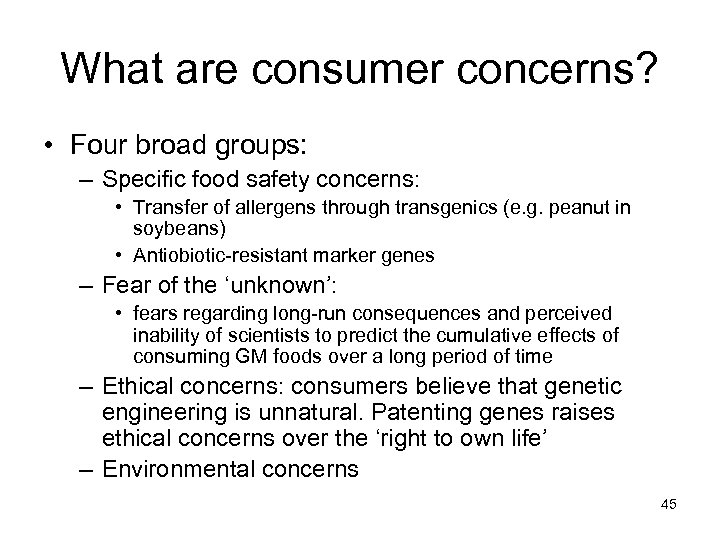 What are consumer concerns?

• Four broad groups:
– Specific food safety concerns:
• Transfer of allergens through transgenics (e.g. peanut in soybeans)
• Antiobiotic-resistant marker genes
– Fear of the ‘unknown’:
• fears regarding long-run consequences and perceived inability of scientists to predict the cumulative effects of consuming GM foods over a long period of time
– Ethical concerns: consumers believe that genetic engineering is unnatural. Patenting genes raises ethical concerns over the ‘right to own life’
– Environmental concerns

45